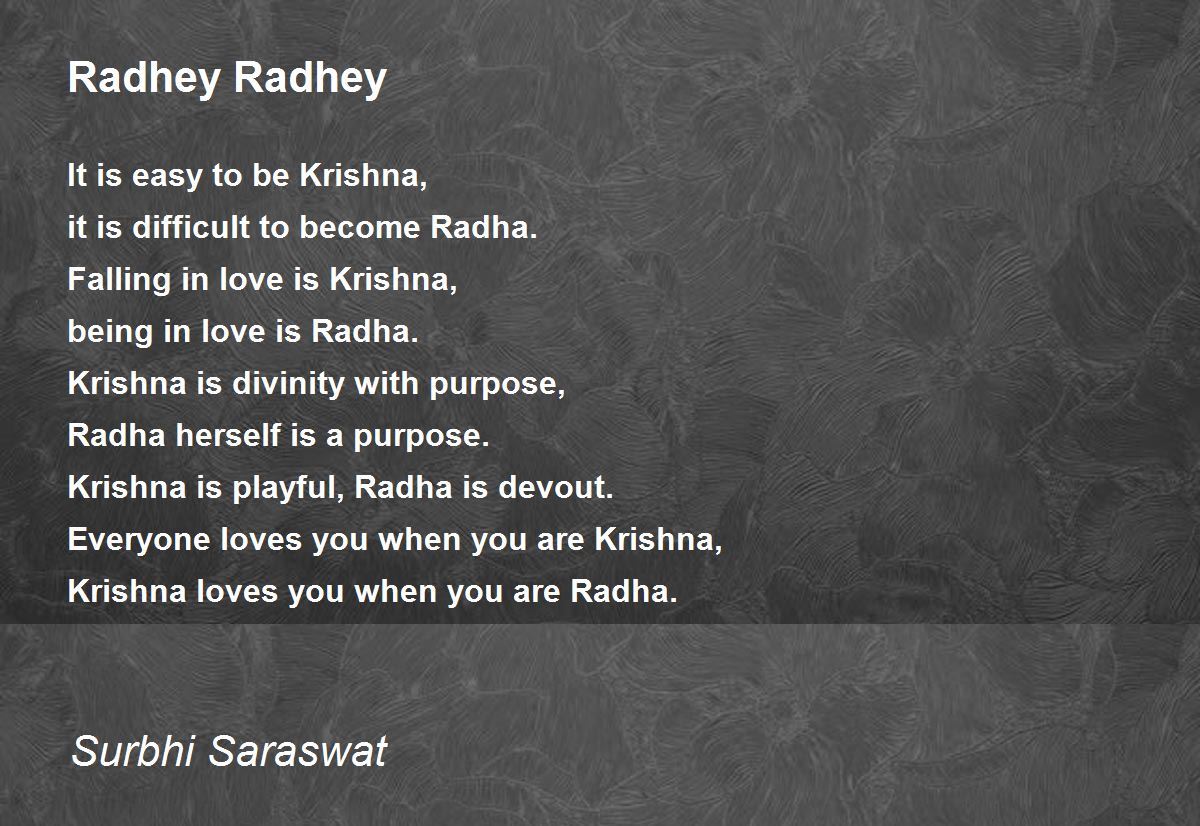 Radhey Radhey

It is easy to be Krishna,
it is difficult to become Radha.
Falling in love is Krishna,
being in love is Radha.
Krishna is divinity with purpose,
Radha herself is a purpose.
Krishna is playful, Radha is devout.
Everyone loves you when you are Krishna,
Krishna loves you when you are Radha.

Surbhi Saraswat